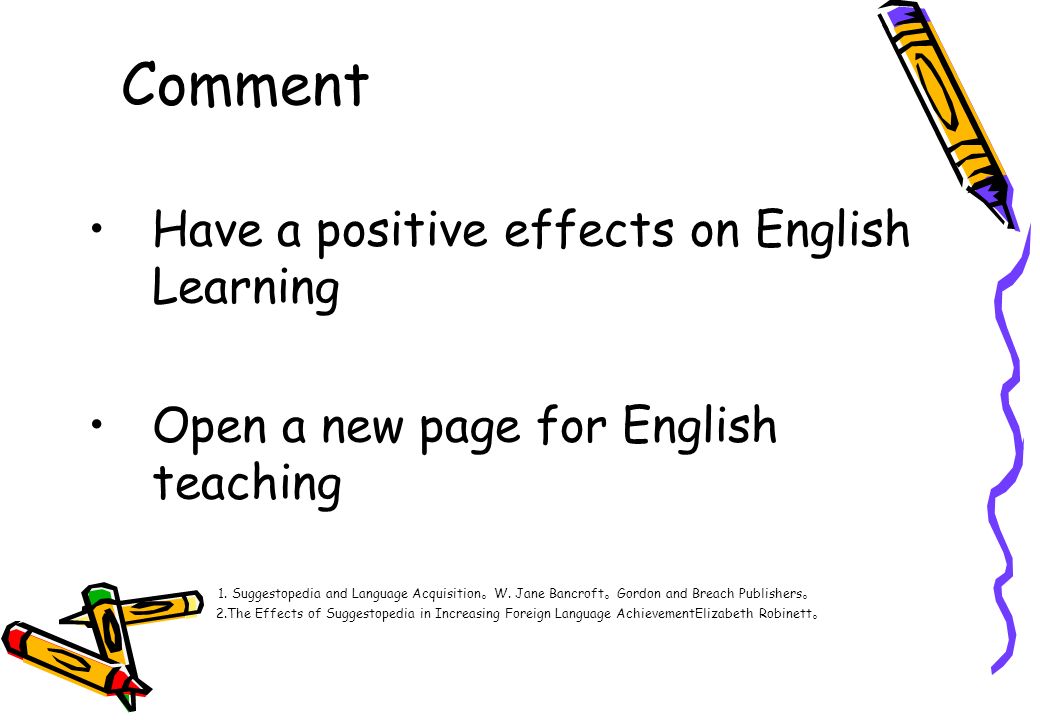 Comment

• Have a positive effects on English Learning

• Open a new page for English teaching

1. Suggestopedia and Language Acquisition。W. Jane Bancroft。Gordon and Breach Publishers。
2.The Effects of Suggestopedia in Increasing Foreign Language AchievementElizabeth Robinett。